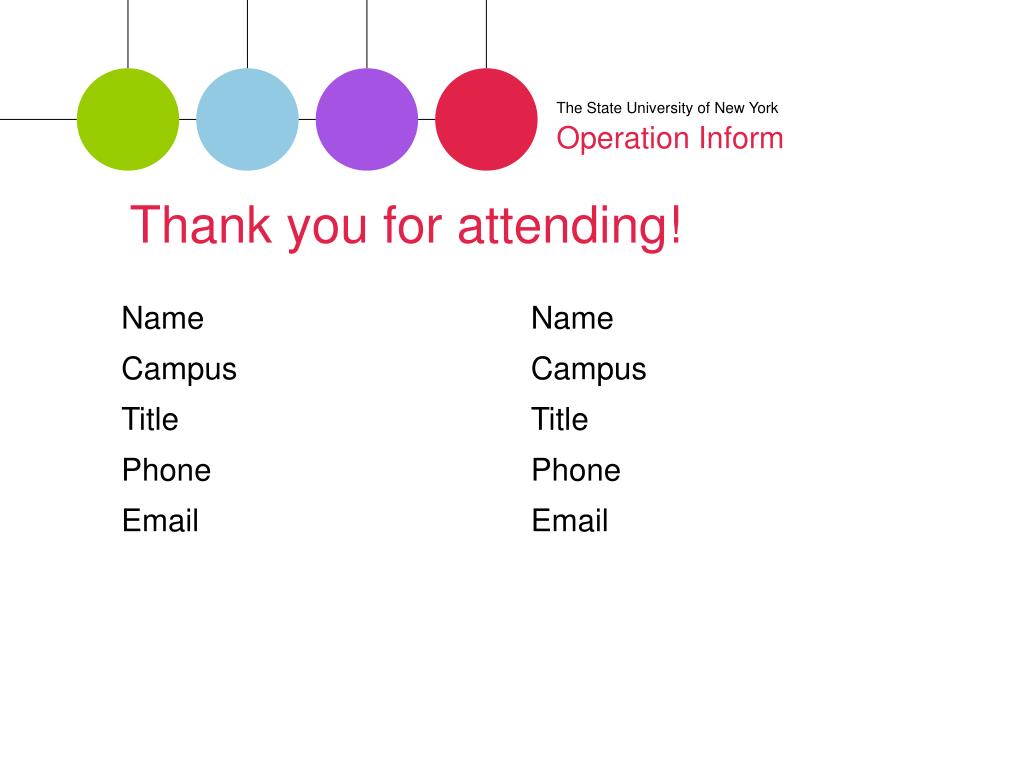 The State University of New York
Operation Inform

Thank you for attending!

Name
Campus
Title
Phone
Email

Name
Campus
Title
Phone
Email